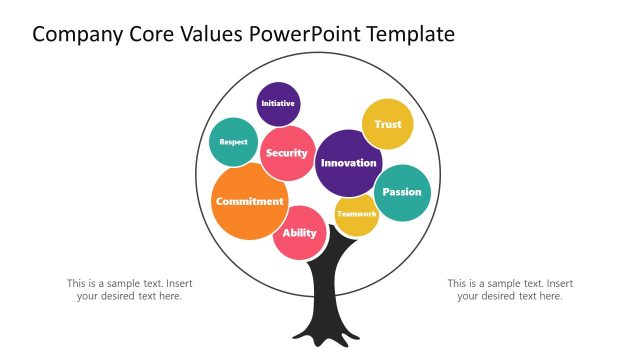 Company Core Values PowerPoint Template

Initiative

Trust

Respect

Security

Innovation

Passion

Commitment

Teamwork

Ability

This is a sample text. Insert your desired text here.

This is a sample text. Insert your desired text here.